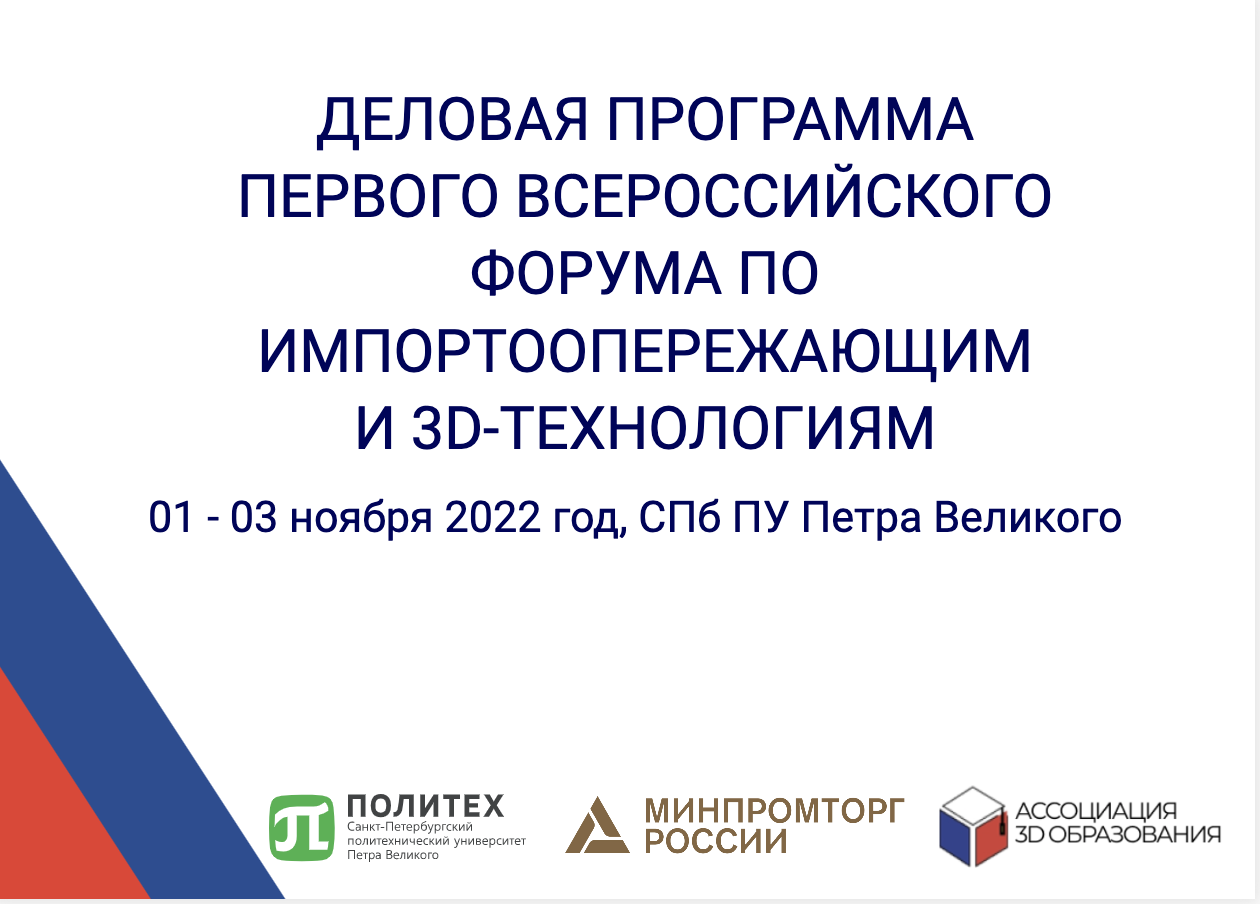 ДЕЛОВАЯ ПРОГРАММА ПЕРВОГО ВСЕРОССИЙСКОГО ФОРУМА ПО ИМПОРТООПЕРЕЖАЮЩИМ И 3D-ТЕХНОЛОГИЯМ

01 - 03 ноября 2022 год, СПб ПУ Петра Великого

ПОЛИТЕХ
Санкт-Петербургский политехнический университет Петра Великого

МИНПРОМТОРГ РОССИИ

АССОЦИАЦИЯ 3D ОБРАЗОВАНИЯ